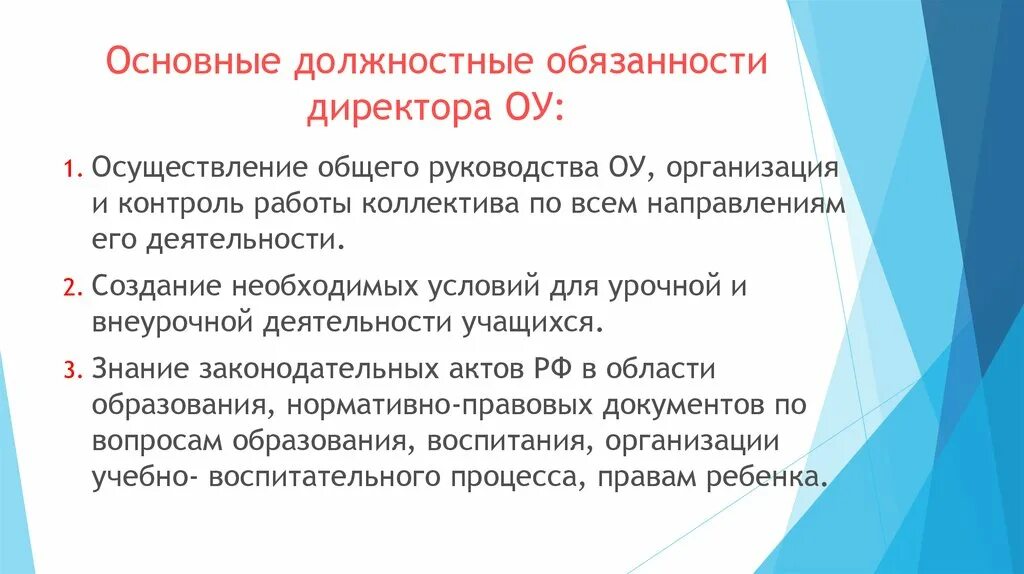 Основные должностные обязанности директора ОУ:

1. Осуществление общего руководства ОУ, организация и контроль работы коллектива по всем направлениям его деятельности.

2. Создание необходимых условий для урочной и внеурочной деятельности учащихся.

3. Знание законодательных актов РФ в области образования, нормативно-правовых документов по вопросам образования, воспитания, организации учебно- воспитательного процесса, правам ребенка.